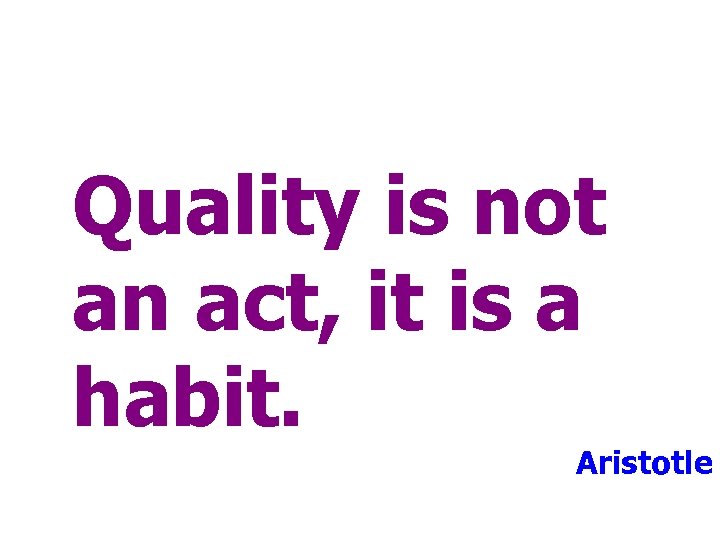 Quality is not an act, it is a habit.

Aristotle